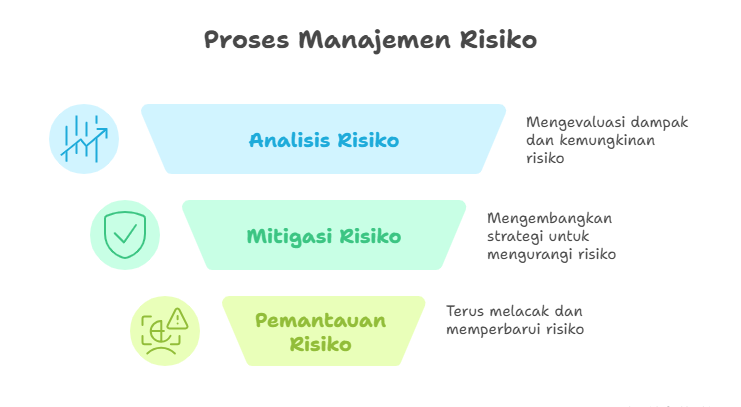 Proses Manajemen Risiko

Analisis Risiko

Mengevaluasi dampak dan kemungkinan risiko

Mitigasi Risiko

Mengembangkan strategi untuk mengurangi risiko

Pemantauan Risiko

Terus melacak dan memperbarui risiko